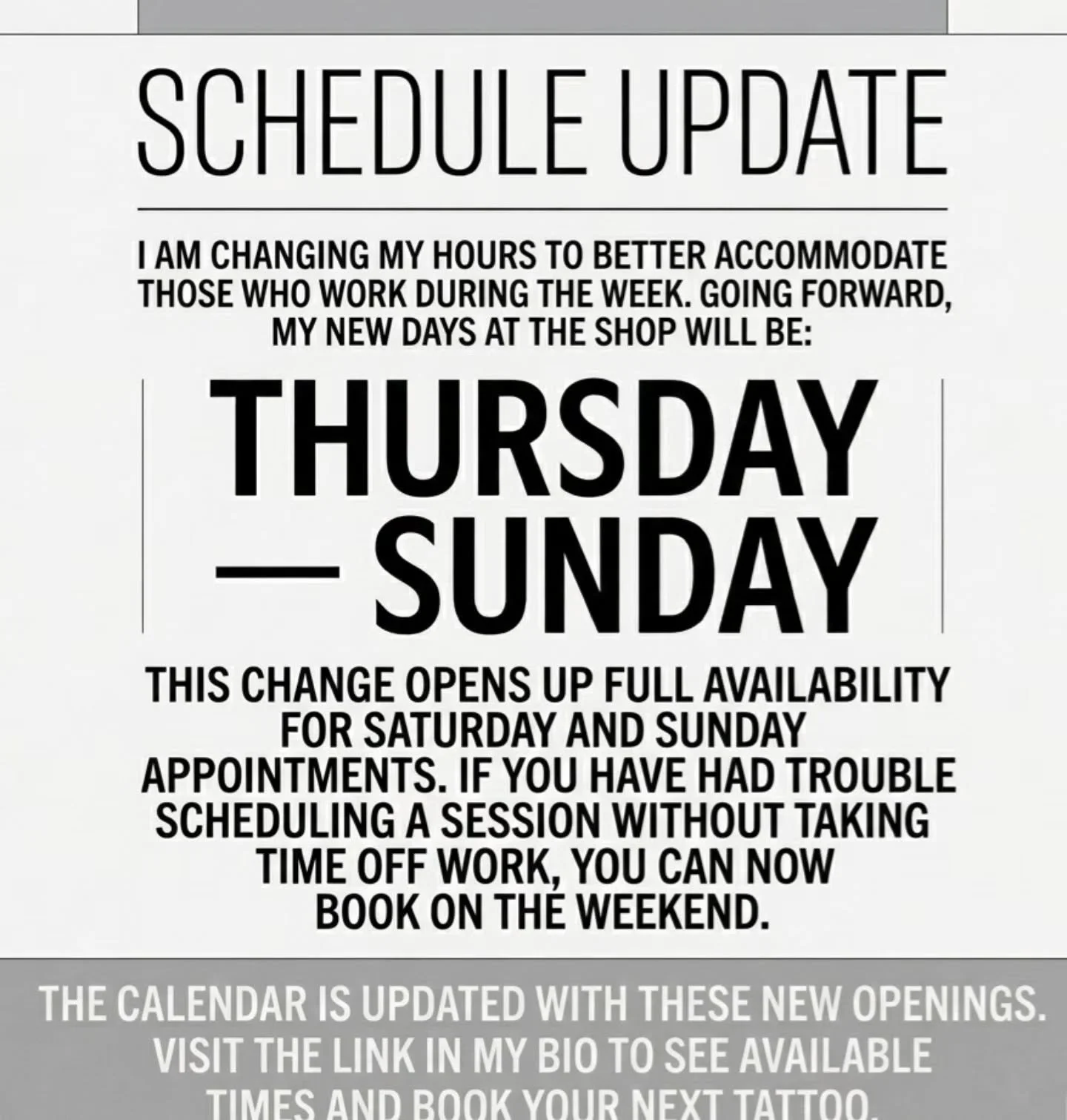 SCHEDULE UPDATE

I AM CHANGING MY HOURS TO BETTER ACCOMMODATE THOSE WHO WORK DURING THE WEEK. GOING FORWARD, MY NEW DAYS AT THE SHOP WILL BE:

THURSDAY — SUNDAY

THIS CHANGE OPENS UP FULL AVAILABILITY FOR SATURDAY AND SUNDAY APPOINTMENTS. IF YOU HAVE HAD TROUBLE SCHEDULING A SESSION WITHOUT TAKING TIME OFF WORK, YOU CAN NOW BOOK ON THE WEEKEND.

THE CALENDAR IS UPDATED WITH THESE NEW OPENINGS. VISIT THE LINK IN MY BIO TO SEE AVAILABLE TIMES AND BOOK YOUR NEXT TATTOO.